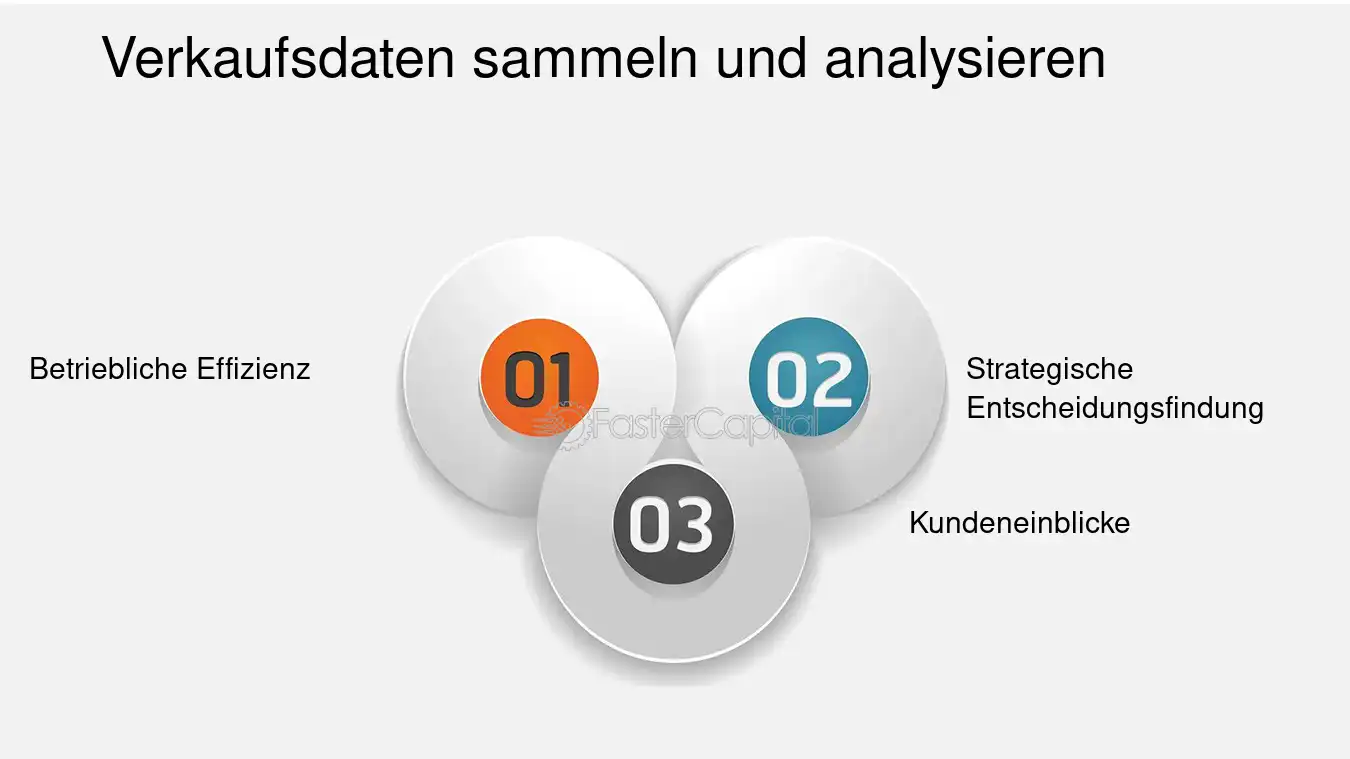 Verkaufsdaten sammeln und analysieren

Betriebliche Effizienz

01

02

Strategische Entscheidungsfindung

FasterCapital

03

Kundeneinblicke